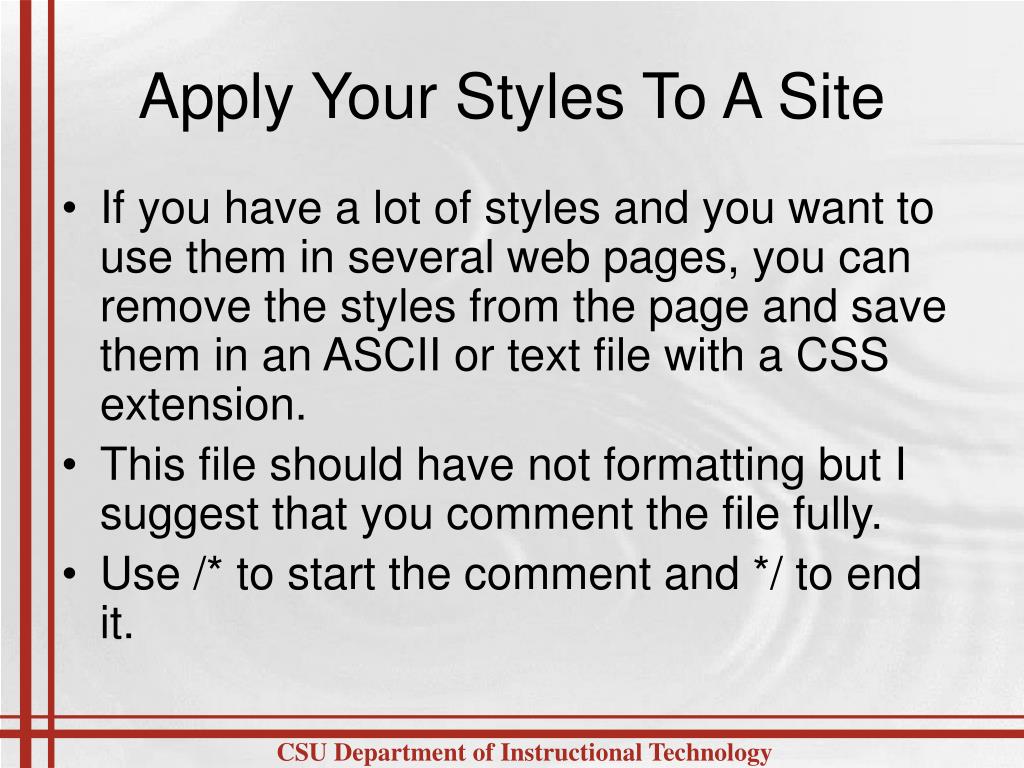 Apply Your Styles To A Site

• If you have a lot of styles and you want to use them in several web pages, you can remove the styles from the page and save them in an ASCII or text file with a CSS extension.
• This file should have not formatting but I suggest that you comment the file fully.
• Use /* to start the comment and */ to end it.

CSU Department of Instructional Technology